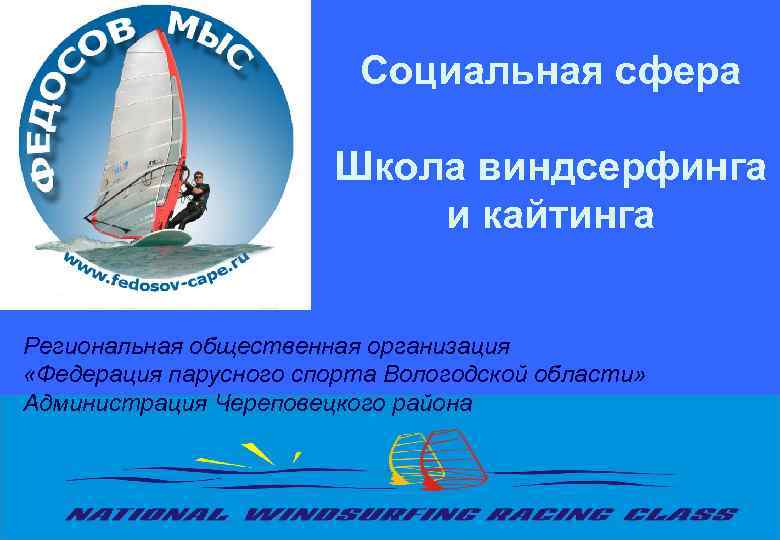 ФЕДОСОВ МЫС
www.fedosov-cape.ru

Социальная сфера

Школа виндсерфинга и кайтинга

Региональная общественная организация
«Федерация парусного спорта Вологодской области»
Администрация Череповецкого района

NATIONAL WINDSURFING RACING CLASS